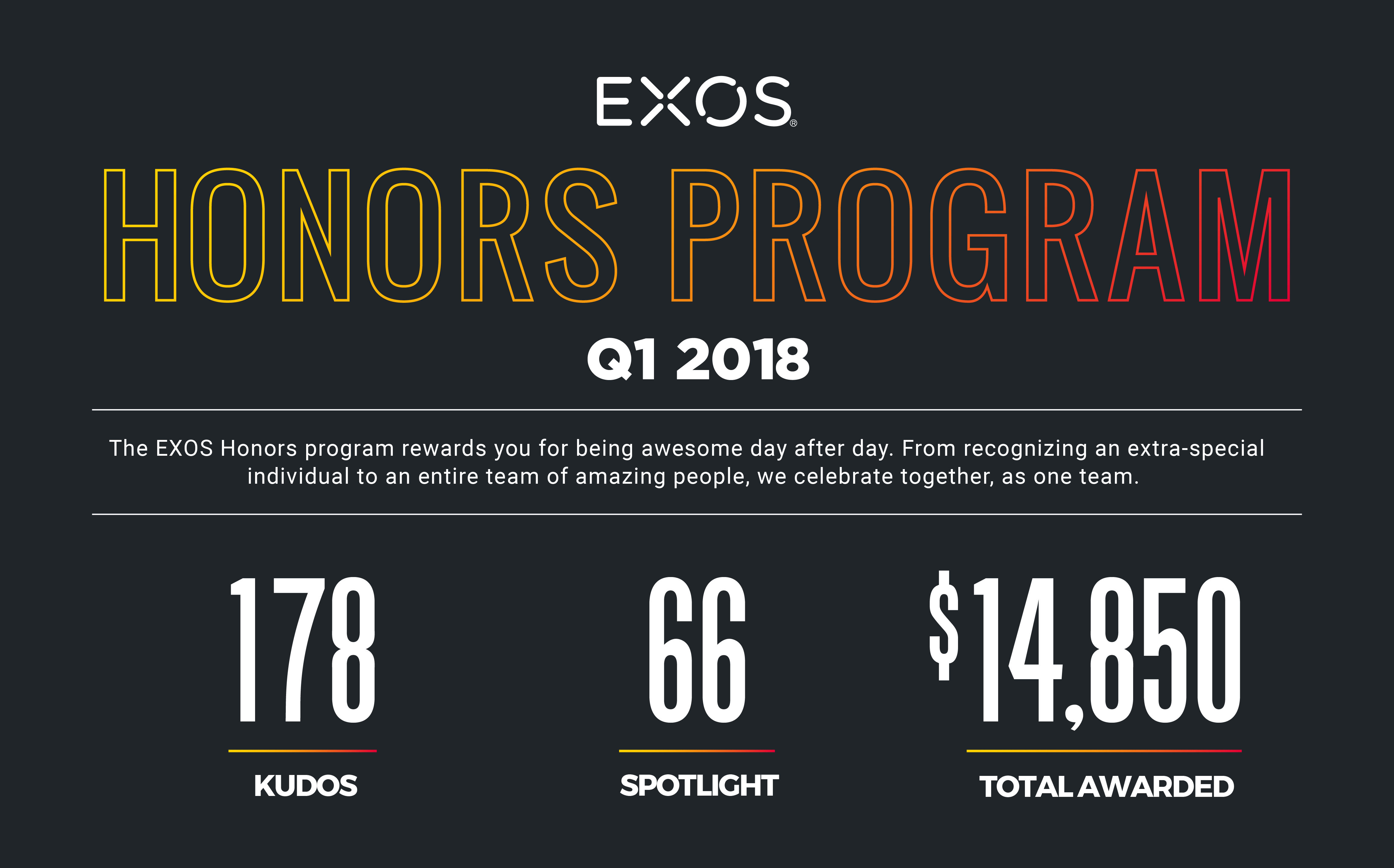 EXOS®

HONORS PROGRAM

Q1 2018

The EXOS Honors program rewards you for being awesome day after day. From recognizing an extra-special individual to an entire team of amazing people, we celebrate together, as one team.

178

KUDOS

66

SPOTLIGHT

$14,850

TOTAL AWARDED